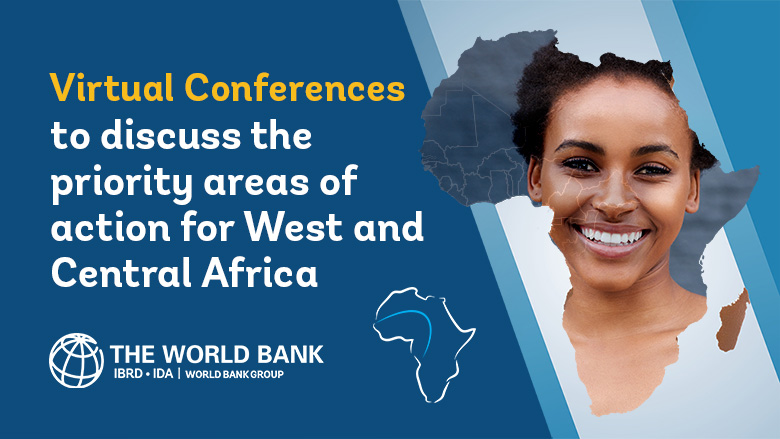 Virtual Conferences to discuss the priority areas of action for West and Central Africa

THE WORLD BANK
IBRD • IDA | WORLD BANK GROUP